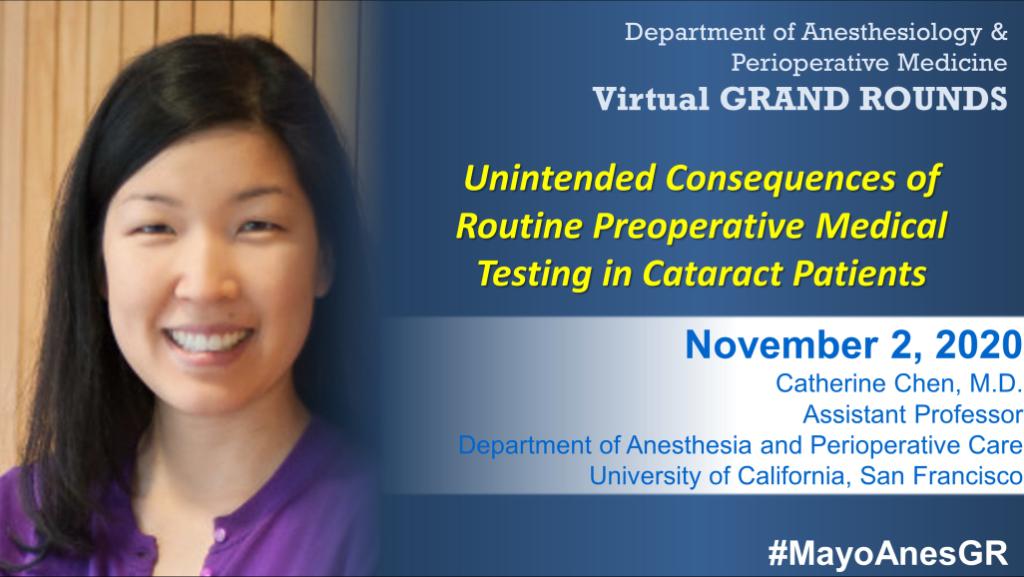 Department of Anesthesiology &
Perioperative Medicine
Virtual GRAND ROUNDS

Unintended Consequences of Routine Preoperative Medical Testing in Cataract Patients

November 2, 2020
Catherine Chen, M.D.
Assistant Professor
Department of Anesthesia and Perioperative Care
University of California, San Francisco

#MayoAnesGR